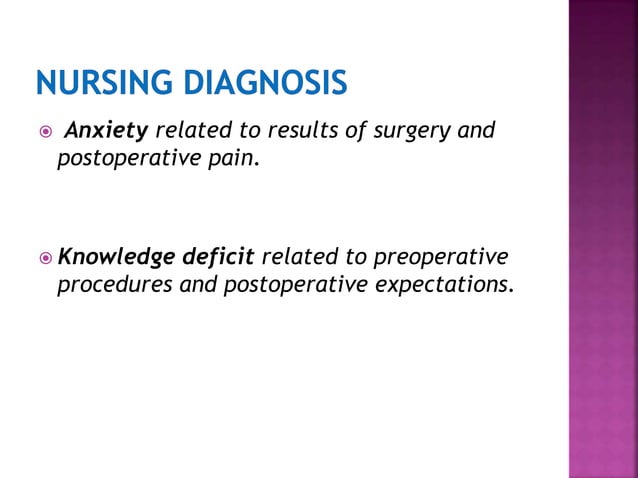 NURSING DIAGNOSIS

Anxiety related to results of surgery and postoperative pain.

Knowledge deficit related to preoperative procedures and postoperative expectations.